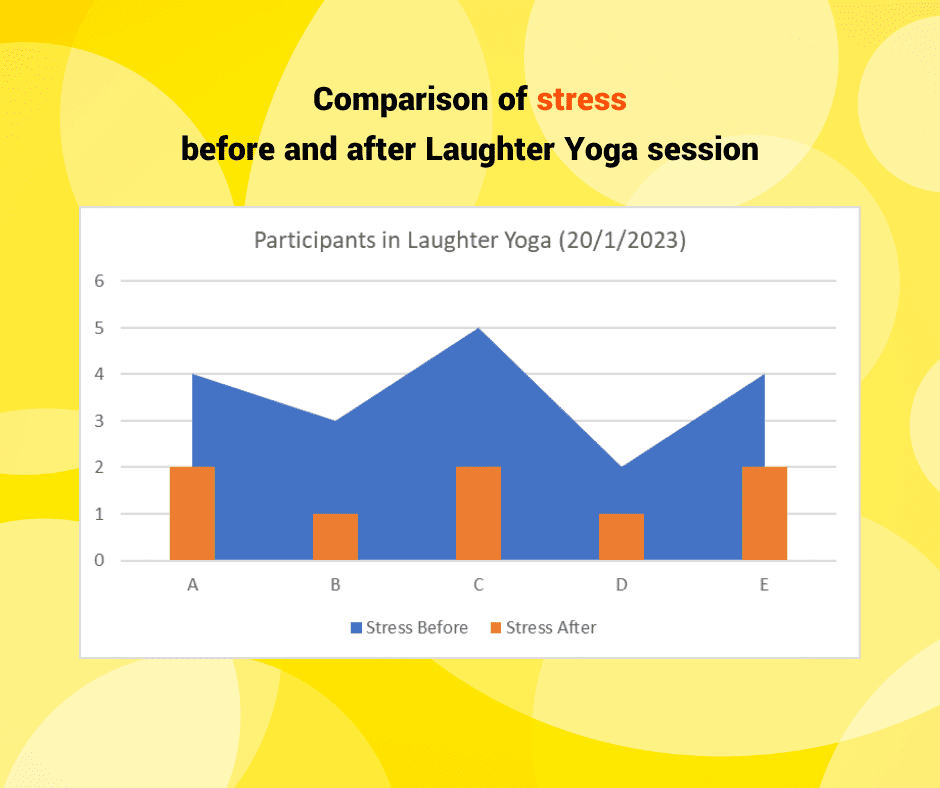 Comparison of stress
before and after Laughter Yoga session

Participants in Laughter Yoga (20/1/2023)

6
5
4
3
2
1
0

A B C D E

Stress Before Stress After